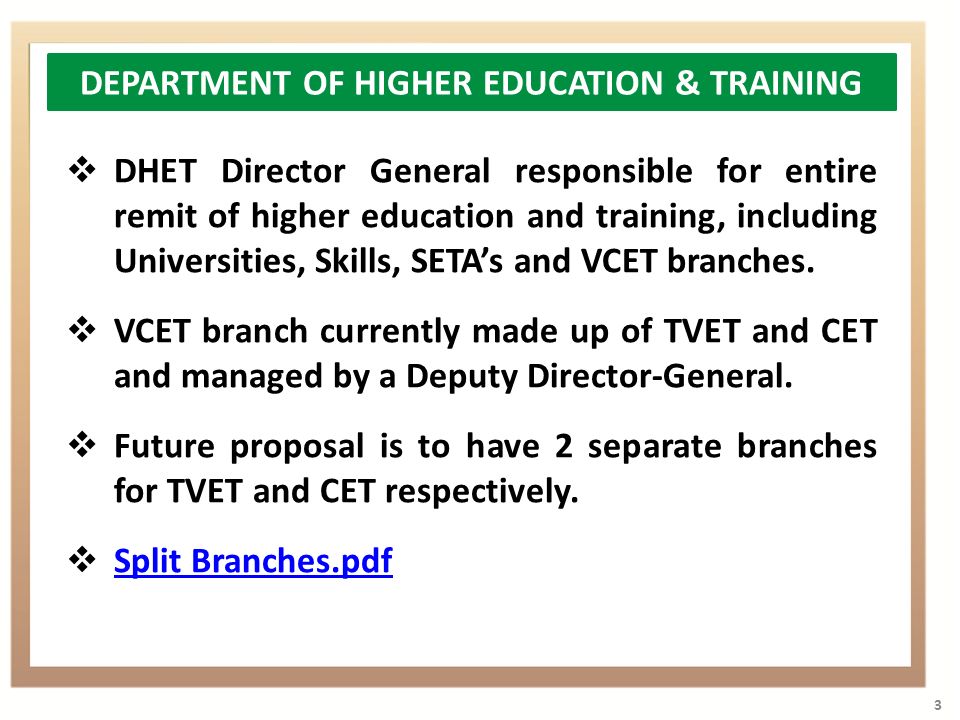 DEPARTMENT OF HIGHER EDUCATION & TRAINING

❖ DHET Director General responsible for entire remit of higher education and training, including Universities, Skills, SETA's and VCET branches.

❖ VCET branch currently made up of TVET and CET and managed by a Deputy Director-General.

❖ Future proposal is to have 2 separate branches for TVET and CET respectively.

❖ Split Branches.pdf

3